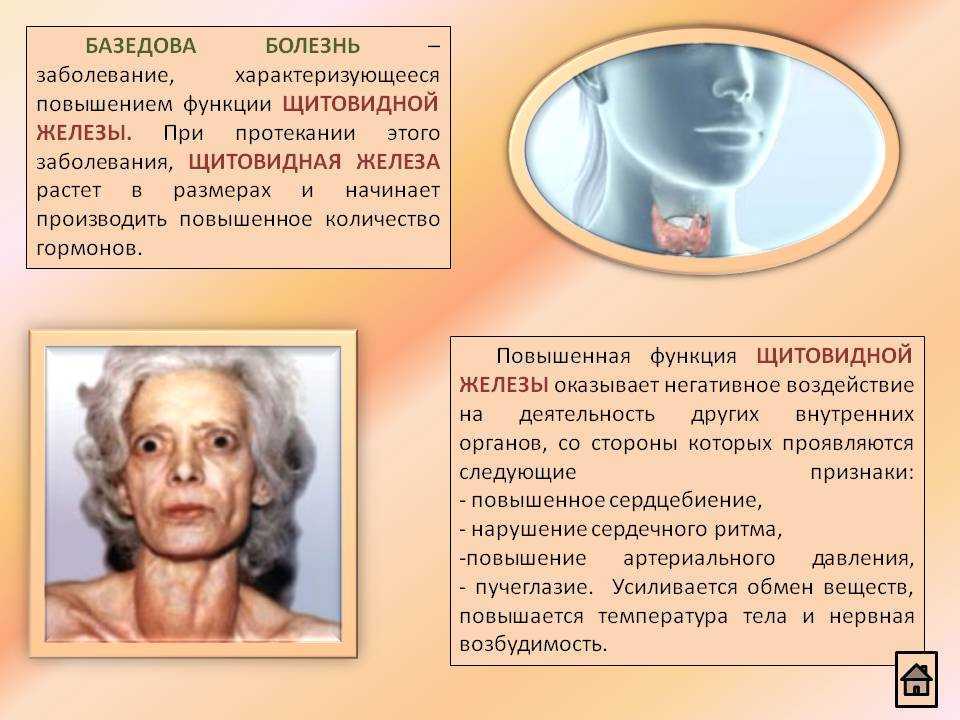 БАЗЕДОВА БОЛЕЗНЬ – заболевание, характеризующееся повышением функции ЩИТОВИДНОЙ ЖЕЛЕЗЫ. При протекании этого заболевания, ЩИТОВИДНАЯ ЖЕЛЕЗА растет в размерах и начинает производить повышенное количество гормонов.

Повышенная функция ЩИТОВИДНОЙ ЖЕЛЕЗЫ оказывает негативное воздействие на деятельность других внутренних органов, со стороны которых проявляются следующие признаки:
- повышенное сердцебиение,
- нарушение сердечного ритма,
-повышение артериального давления,
- пучеглазие. Усиливается обмен веществ, повышается температура тела и нервная возбудимость.